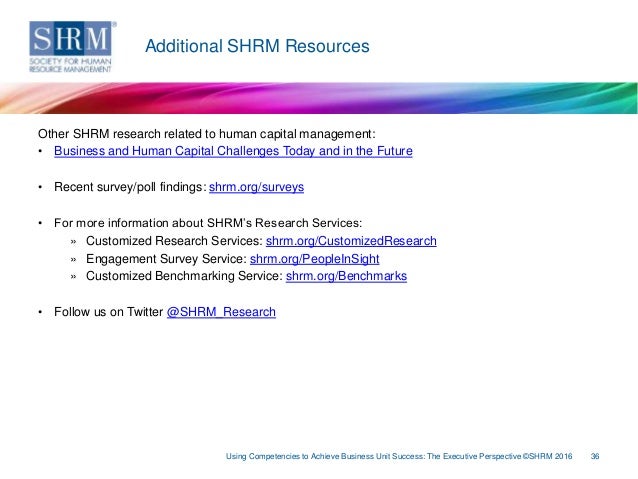 SHRM®
SOCIETY FOR HUMAN RESOURCE MANAGEMENT

Additional SHRM Resources

Other SHRM research related to human capital management:
• Business and Human Capital Challenges Today and in the Future

• Recent survey/poll findings: shrm.org/surveys

• For more information about SHRM's Research Services:
» Customized Research Services: shrm.org/CustomizedResearch
» Engagement Survey Service: shrm.org/PeopleInSight
» Customized Benchmarking Service: shrm.org/Benchmarks

• Follow us on Twitter @SHRM_Research

Using Competencies to Achieve Business Unit Success: The Executive Perspective ©SHRM 2016 36